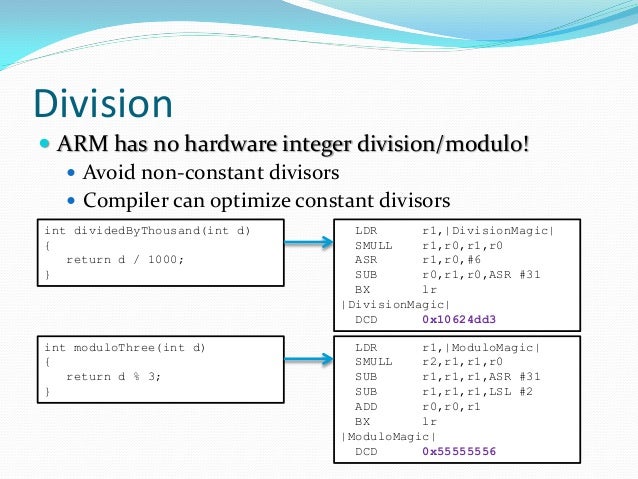 Division

ARM has no hardware integer division/modulo!

Avoid non-constant divisors

Compiler can optimize constant divisors

int dividedByThousand(int d)
{
  return d / 1000;
}

LDR r1,|DivisionMagic|
SMULL r1,r0,r1,r0
ASR r1,r0,#6
SUB r0,r1,r0,ASR #31
BX lr
|DivisionMagic|
DCD 0x10624dd3

int moduloThree(int d)
{
  return d % 3;
}

LDR r1,|ModuloMagic|
SMULL r2,r1,r1,r0
SUB r1,r1,r1,ASR #31
SUB r1,r1,r1,LSL #2
ADD r0,r0,r1
BX lr
|ModuloMagic|
DCD 0x55555556